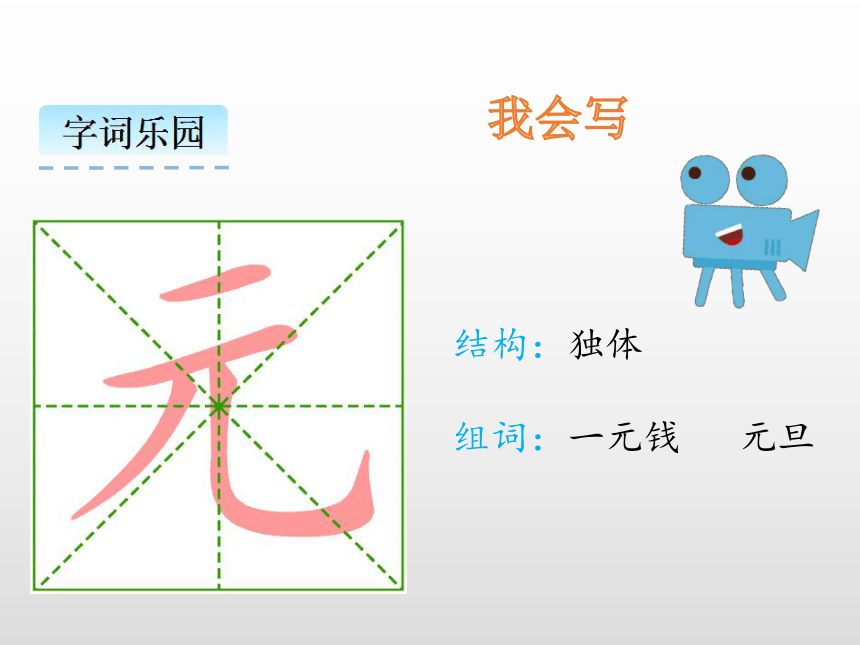 字词乐园

我会写

元

结构：独体

组词：一元钱　元旦